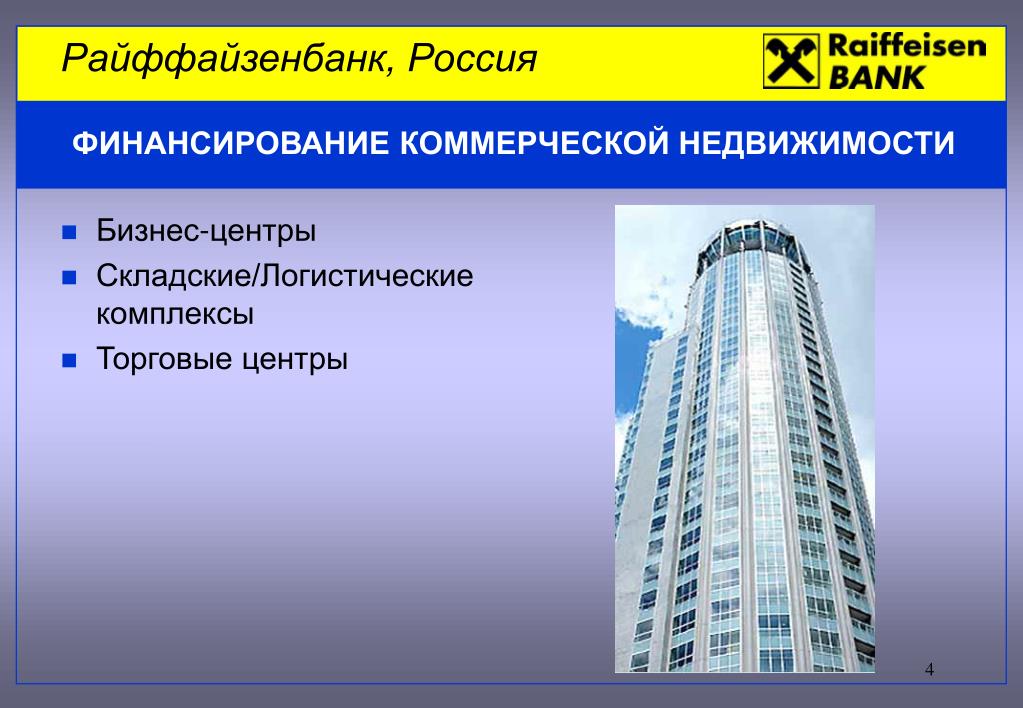 Райффайзенбанк, Россия

Raiffeisen BANK

ФИНАНСИРОВАНИЕ КОММЕРЧЕСКОЙ НЕДВИЖИМОСТИ

- Бизнес-центры
- Складские/Логистические комплексы
- Торговые центры

4